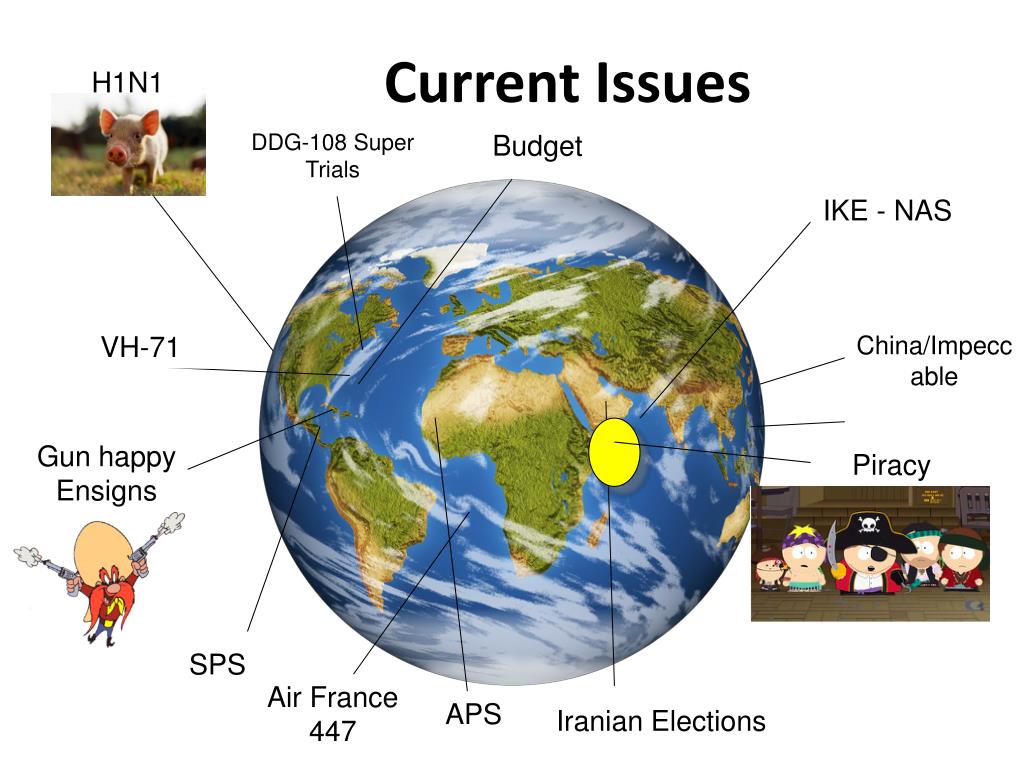 Current Issues

H1N1

DDG-108 Super Trials

Budget

IKE - NAS

VH-71

China/Impeccable

Gun happy Ensigns

Piracy

SPS

Air France 447

APS

Iranian Elections